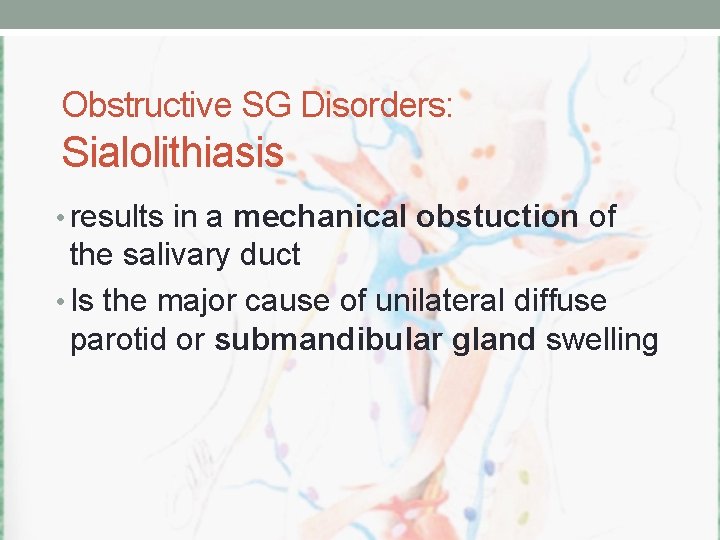 Obstructive SG Disorders:
Sialolithiasis

• results in a mechanical obstuction of the salivary duct
• Is the major cause of unilateral diffuse parotid or submandibular gland swelling